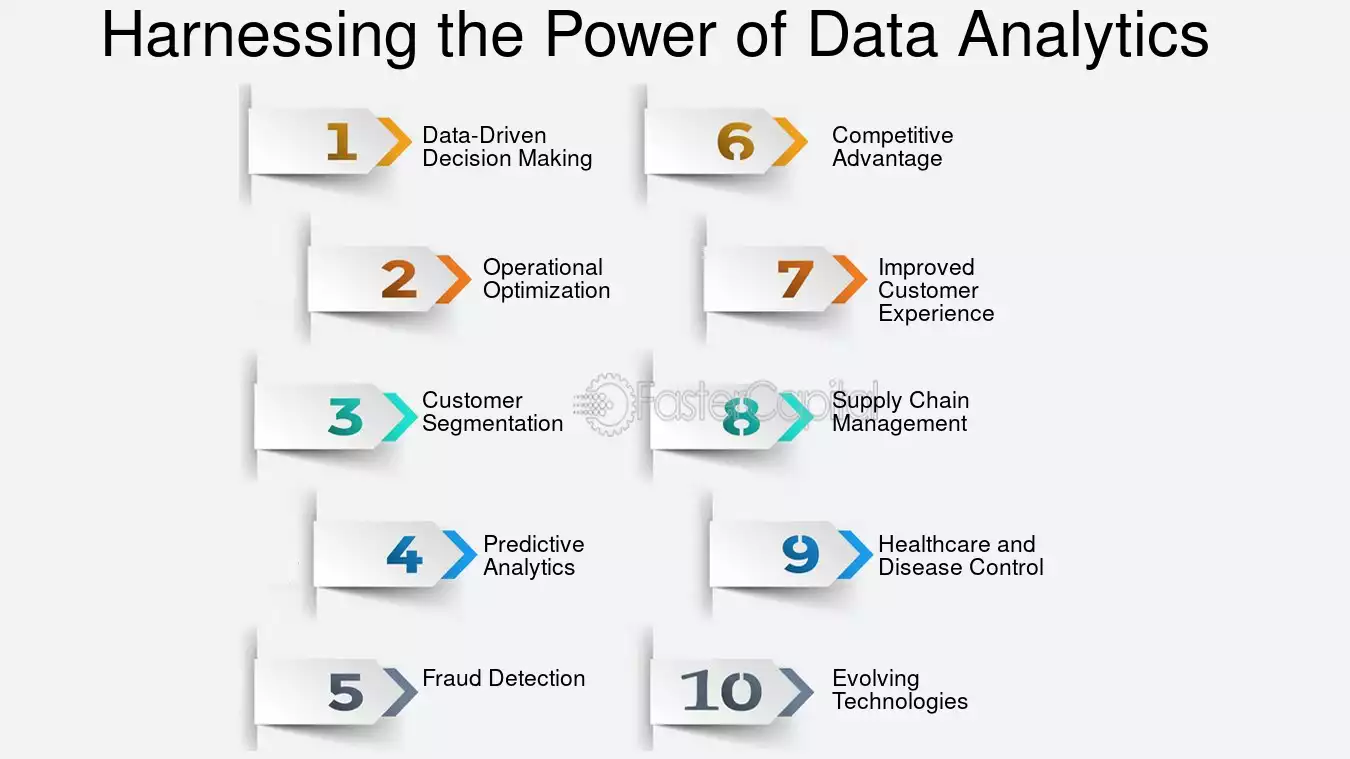 Harnessing the Power of Data Analytics

1 Data-Driven Decision Making

2 Operational Optimization

3 Customer Segmentation

4 Predictive Analytics

5 Fraud Detection

6 Competitive Advantage

7 Improved Customer Experience

8 Supply Chain Management

9 Healthcare and Disease Control

10 Evolving Technologies

FasterCapital